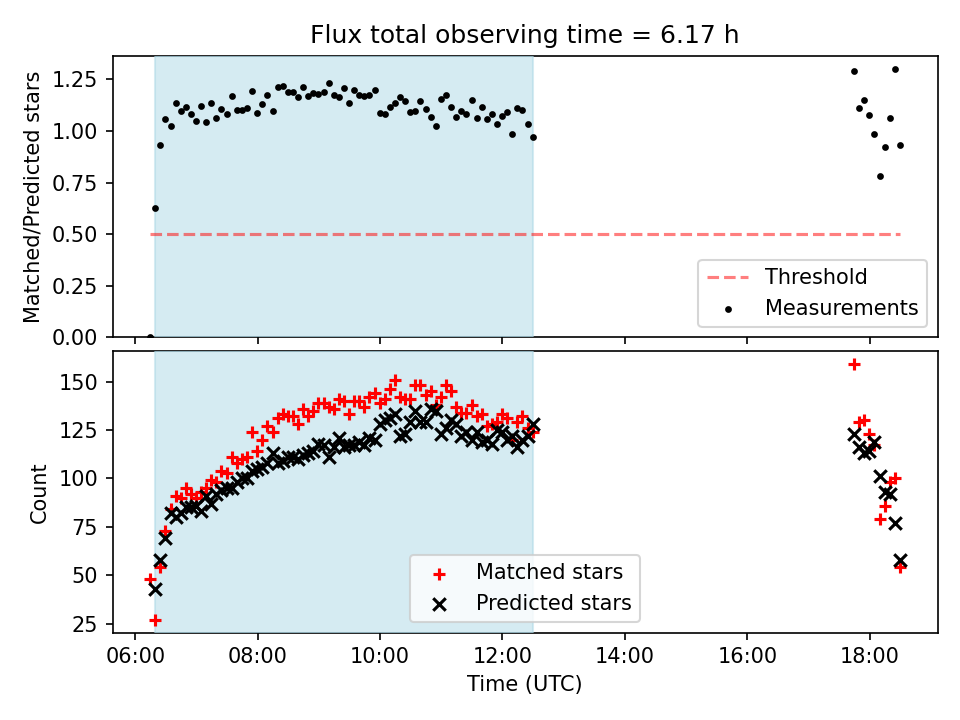 Flux total observing time = 6.17 h

Matched/Predicted stars

1.25
1.00
0.75
0.50
0.25
0.00

Threshold
Measurements

Count

150
125
100
75
50
25

Matched stars
Predicted stars

06:00 08:00 10:00 12:00 14:00 16:00 18:00

Time (UTC)